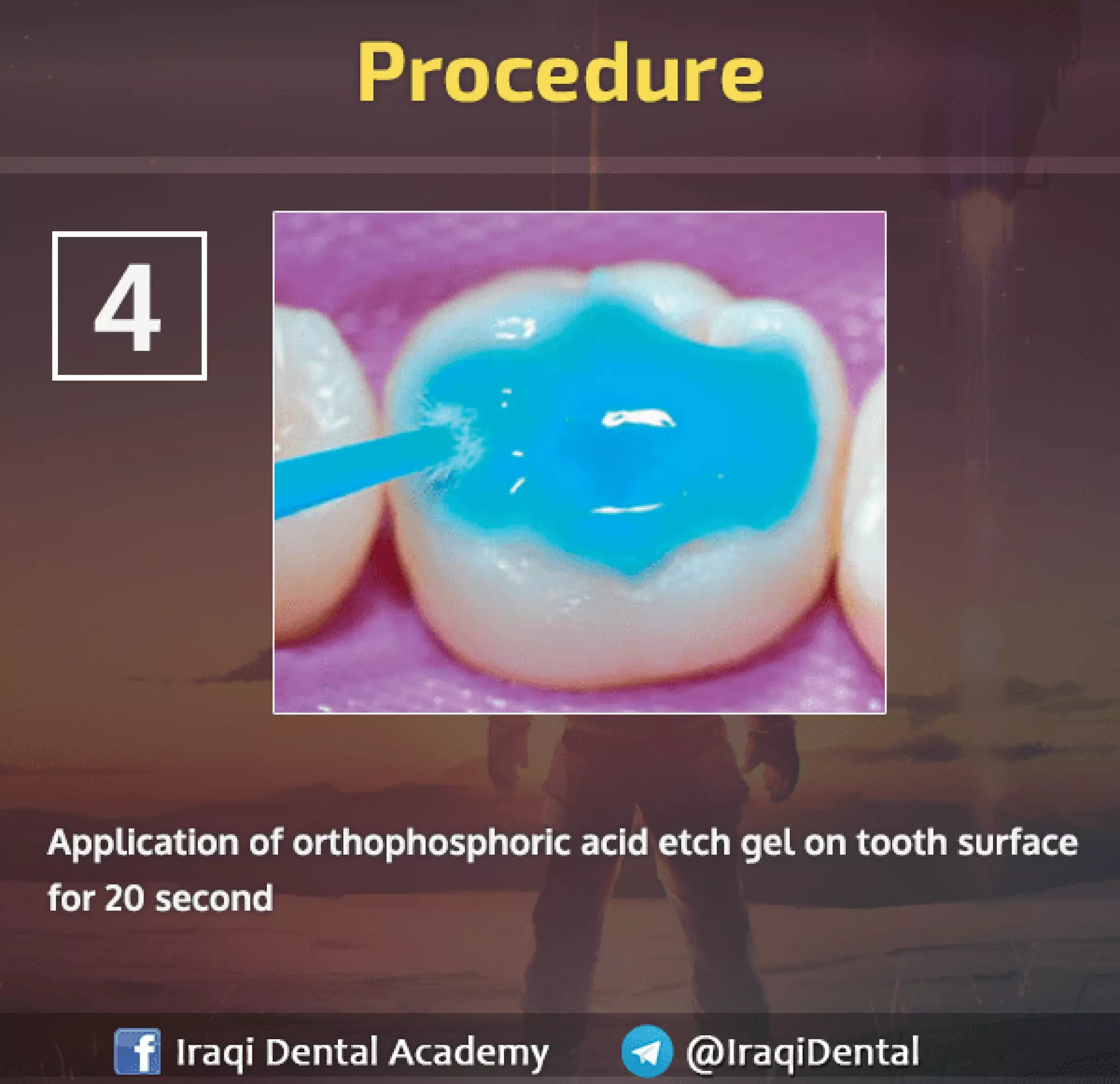 Procedure

4

Application of orthophosphoric acid etch gel on tooth surface for 20 second

f Iraqi Dental Academy @IraqiDental